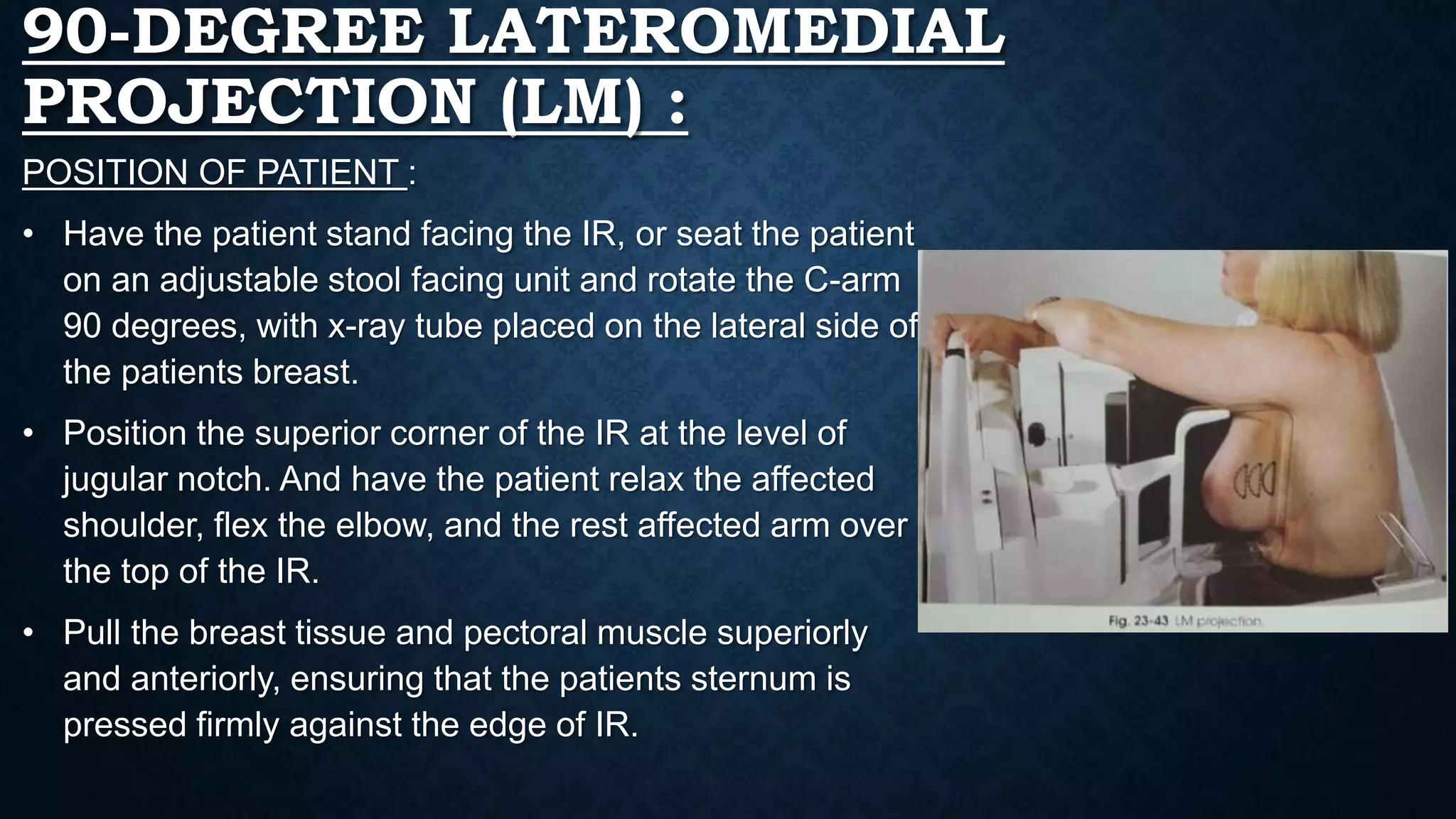 90-DEGREE LATEROMEDIAL PROJECTION (LM) :

POSITION OF PATIENT :

• Have the patient stand facing the IR, or seat the patient on an adjustable stool facing unit and rotate the C-arm 90 degrees, with x-ray tube placed on the lateral side of the patients breast.

• Position the superior corner of the IR at the level of jugular notch. And have the patient relax the affected shoulder, flex the elbow, and the rest affected arm over the top of the IR.

• Pull the breast tissue and pectoral muscle superiorly and anteriorly, ensuring that the patients sternum is pressed firmly against the edge of IR.

Fig. 23-43 LM projection.